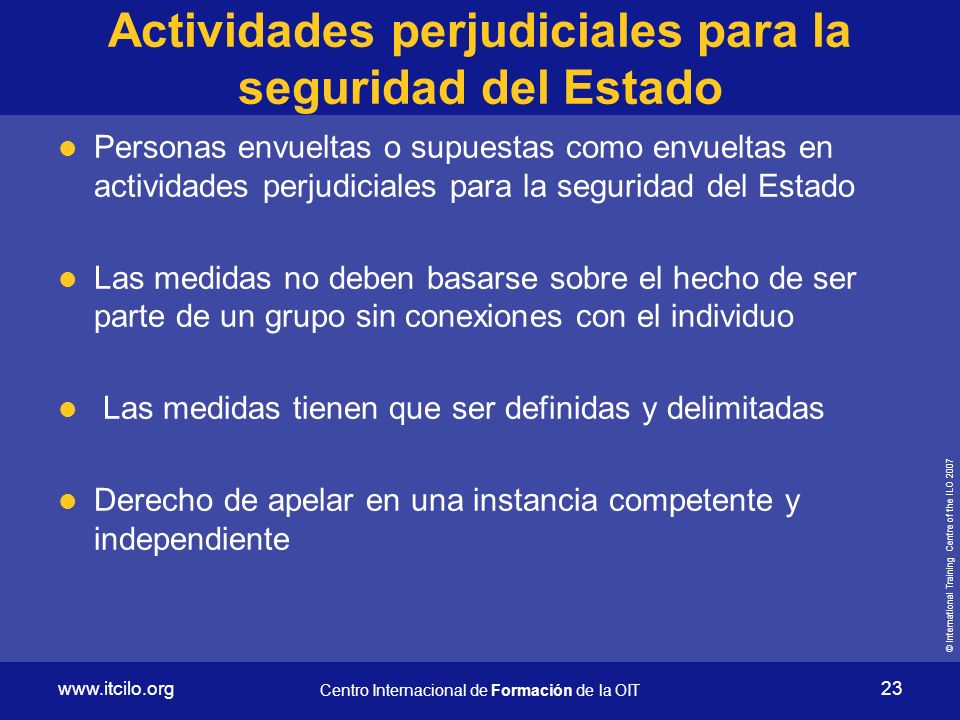 Actividades perjudiciales para la seguridad del Estado

- Personas envueltas o supuestas como envueltas en actividades perjudiciales para la seguridad del Estado

- Las medidas no deben basarse sobre el hecho de ser parte de un grupo sin conexiones con el individuo

- Las medidas tienen que ser definidas y delimitadas

- Derecho de apelar en una instancia competente y independiente

© International Training Centre of the ILO 2007

www.itcilo.org

Centro Internacional de Formación de la OIT

23